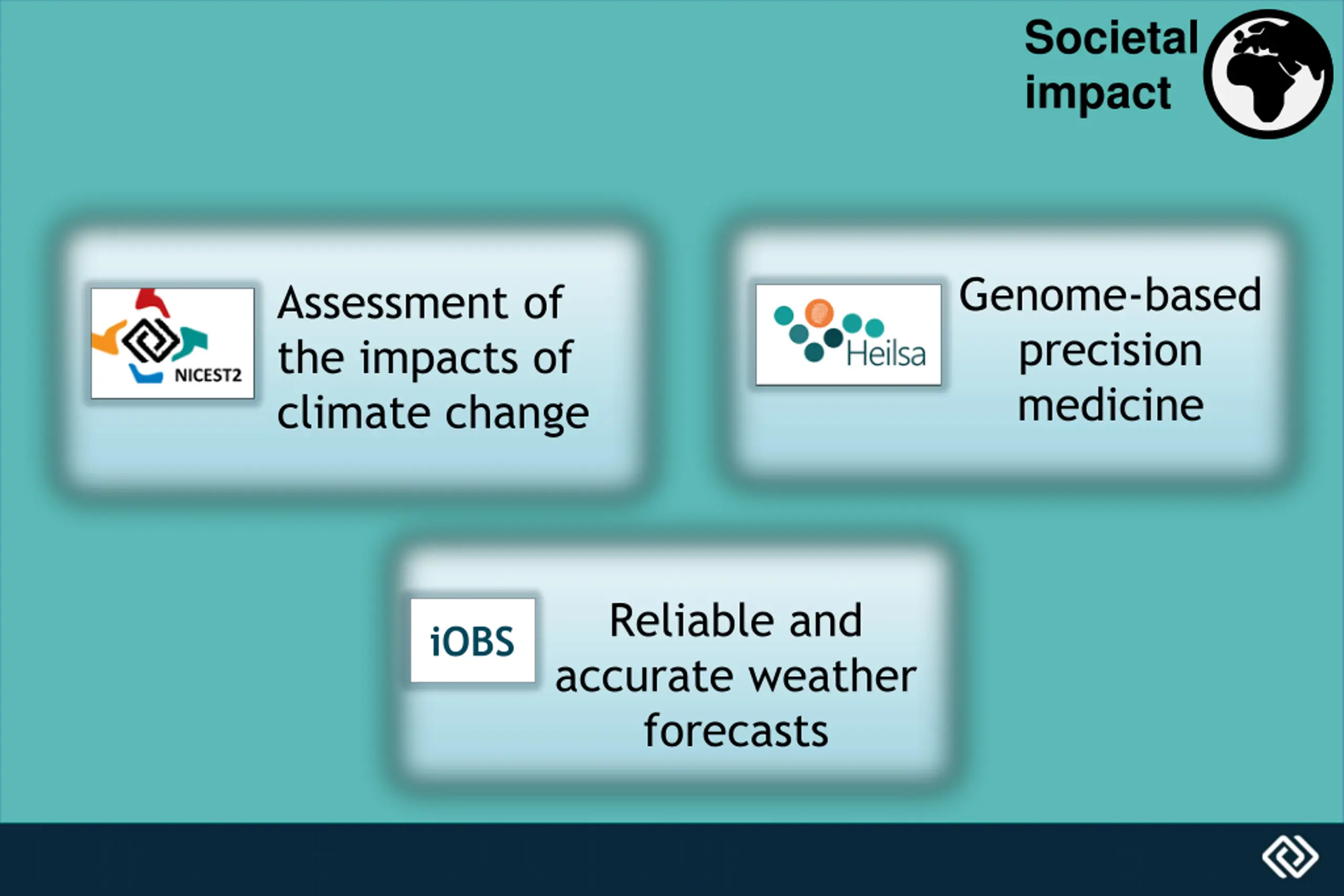 Societal impact

NICEST2

Assessment of the impacts of climate change

Heilsa

Genome-based precision medicine

iOBS

Reliable and accurate weather forecasts